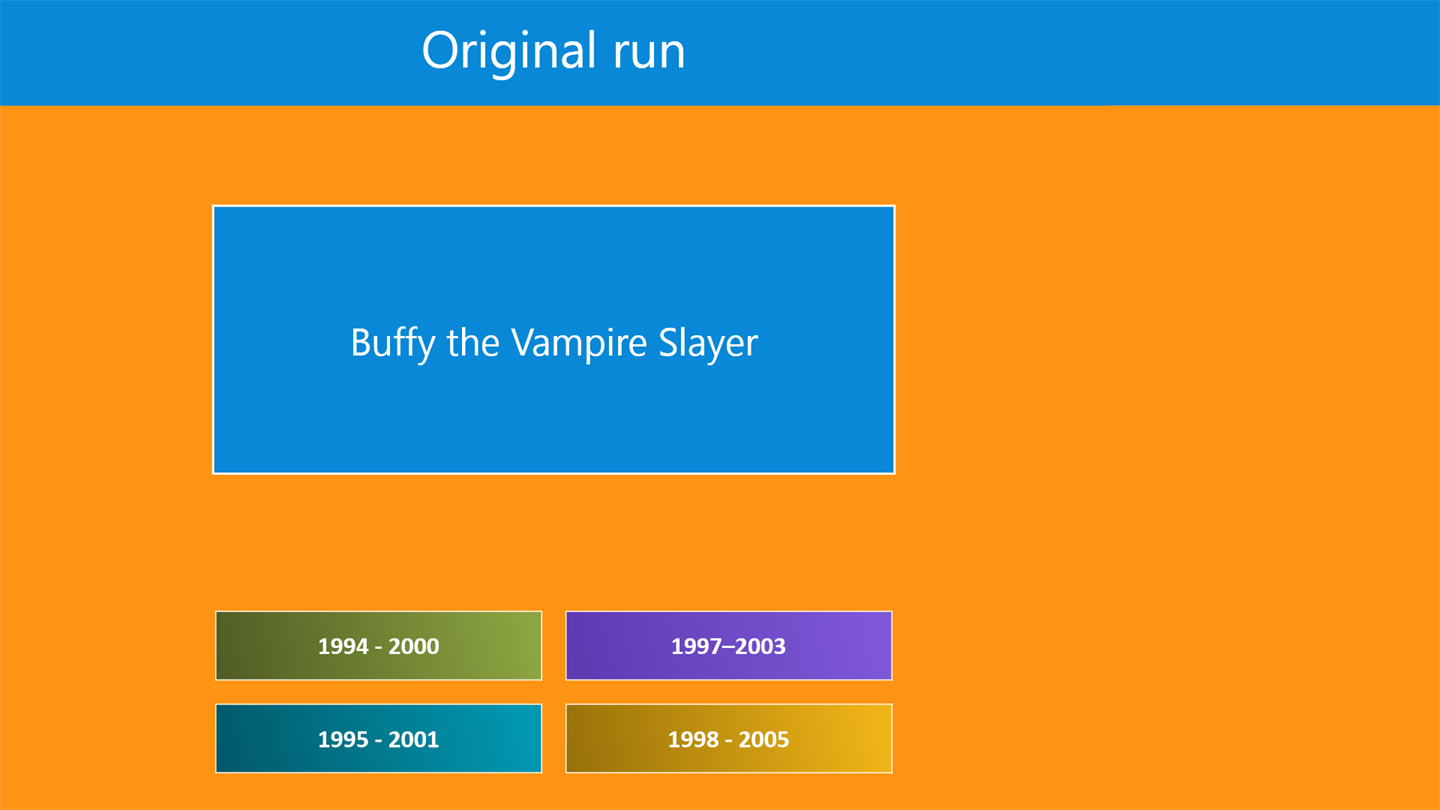 Original run

Buffy the Vampire Slayer

1994 - 2000

1997–2003

1995 - 2001

1998 - 2005